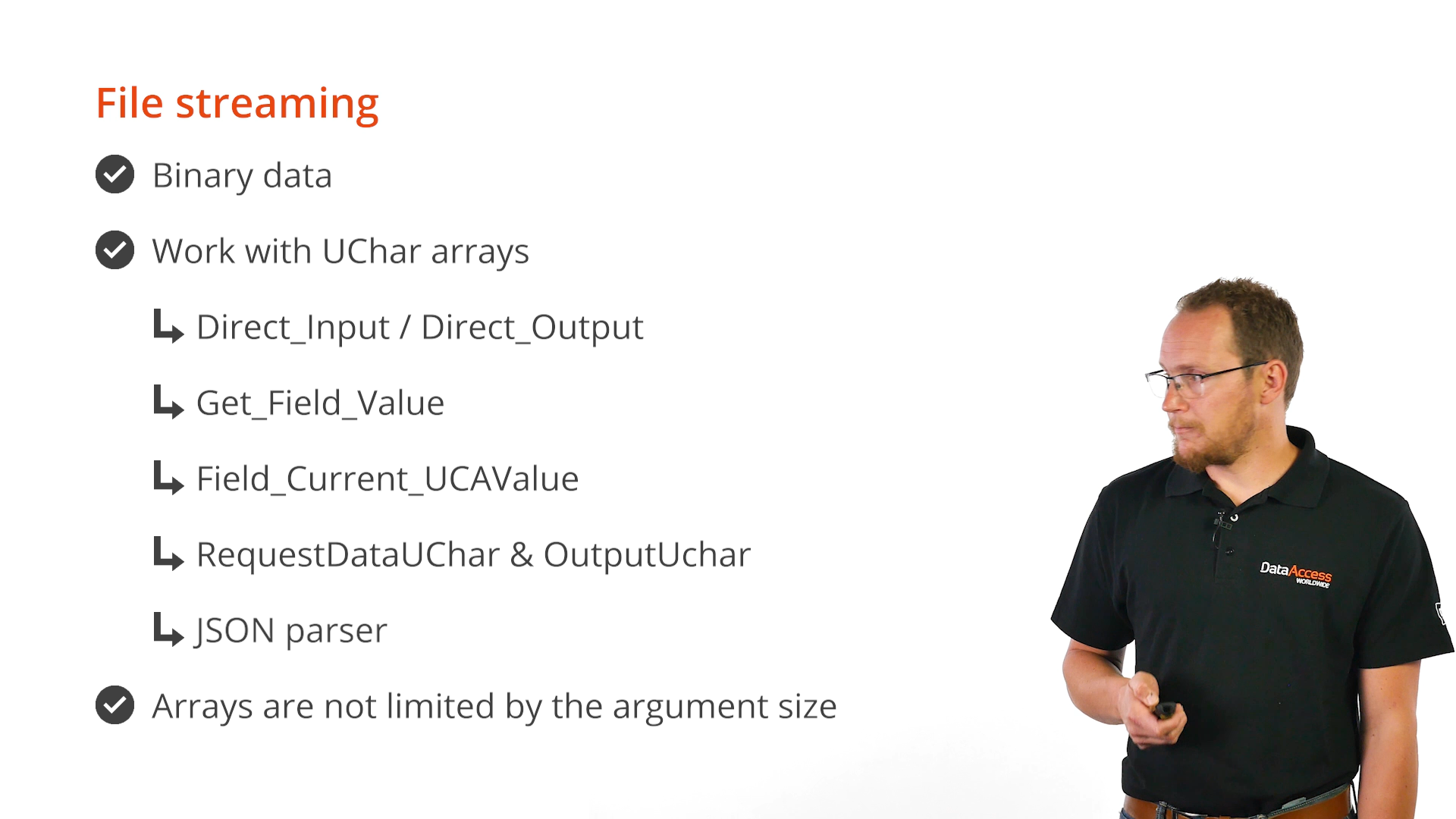 File streaming

Binary data

Work with UChar arrays

Direct_Input / Direct_Output

Get_Field_Value

Field_Current_UCAValue

RequestDataUChar & OutputUchar

JSON parser

Arrays are not limited by the argument size

DataAccess WORLDWIDE